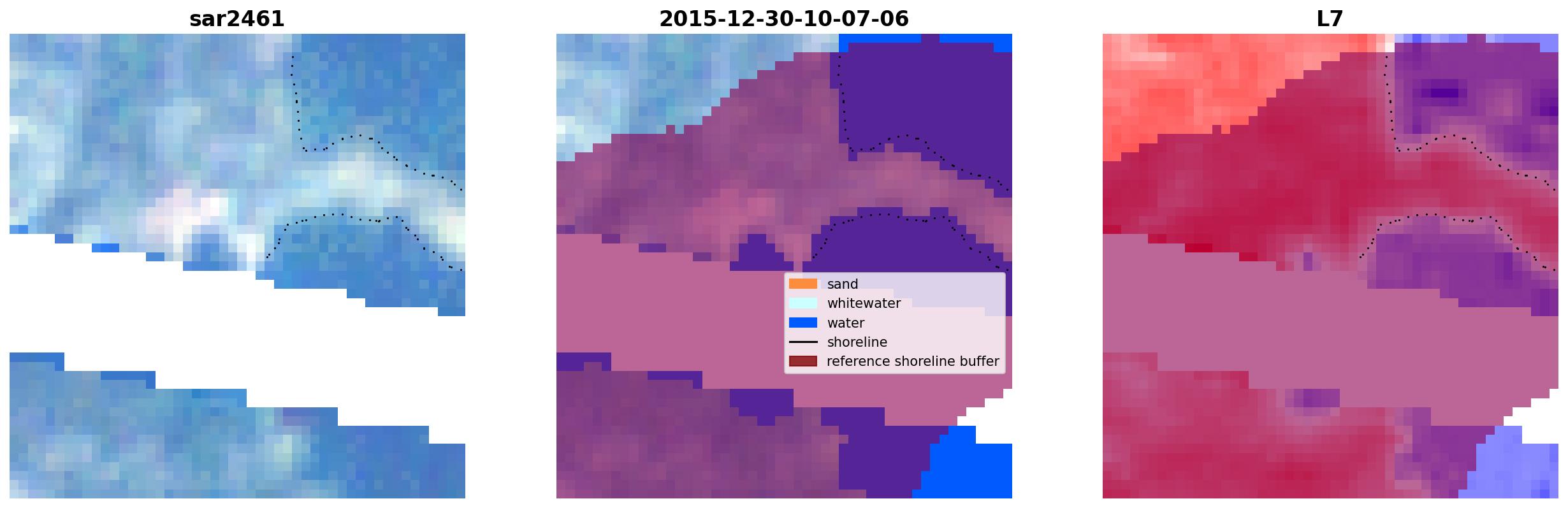 sar2461

2015-12-30-10-07-06

sand
whitewater
water
shoreline
reference shoreline buffer

L7